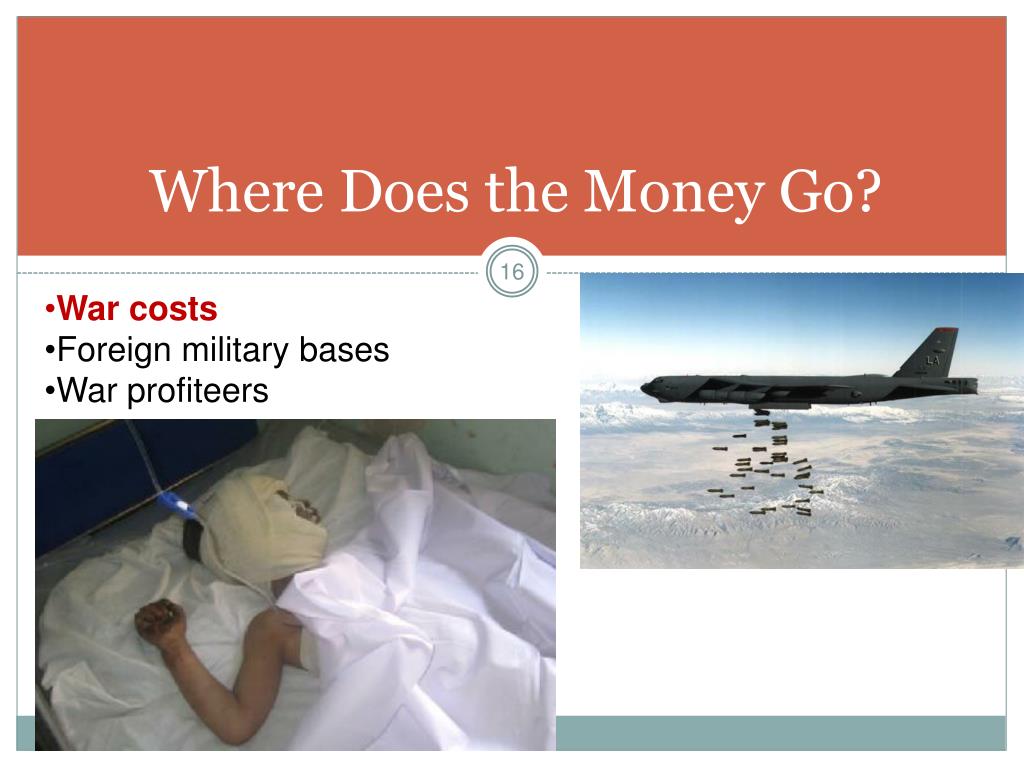 Where Does the Money Go?

16

•War costs
•Foreign military bases
•War profiteers

LA